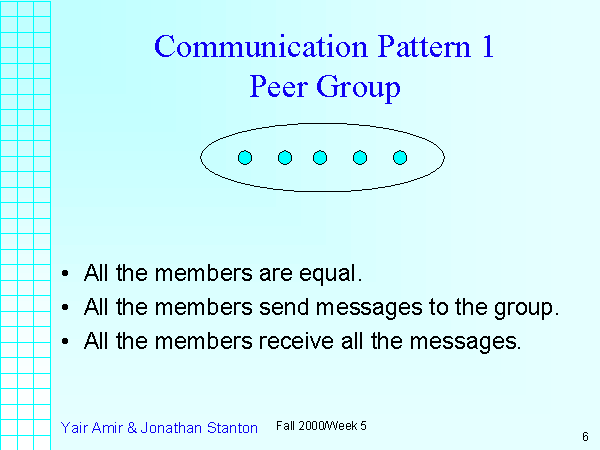 Communication Pattern 1
Peer Group

• All the members are equal.
• All the members send messages to the group.
• All the members receive all the messages.

Yair Amir & Jonathan Stanton

Fall 2000/Week 5

6